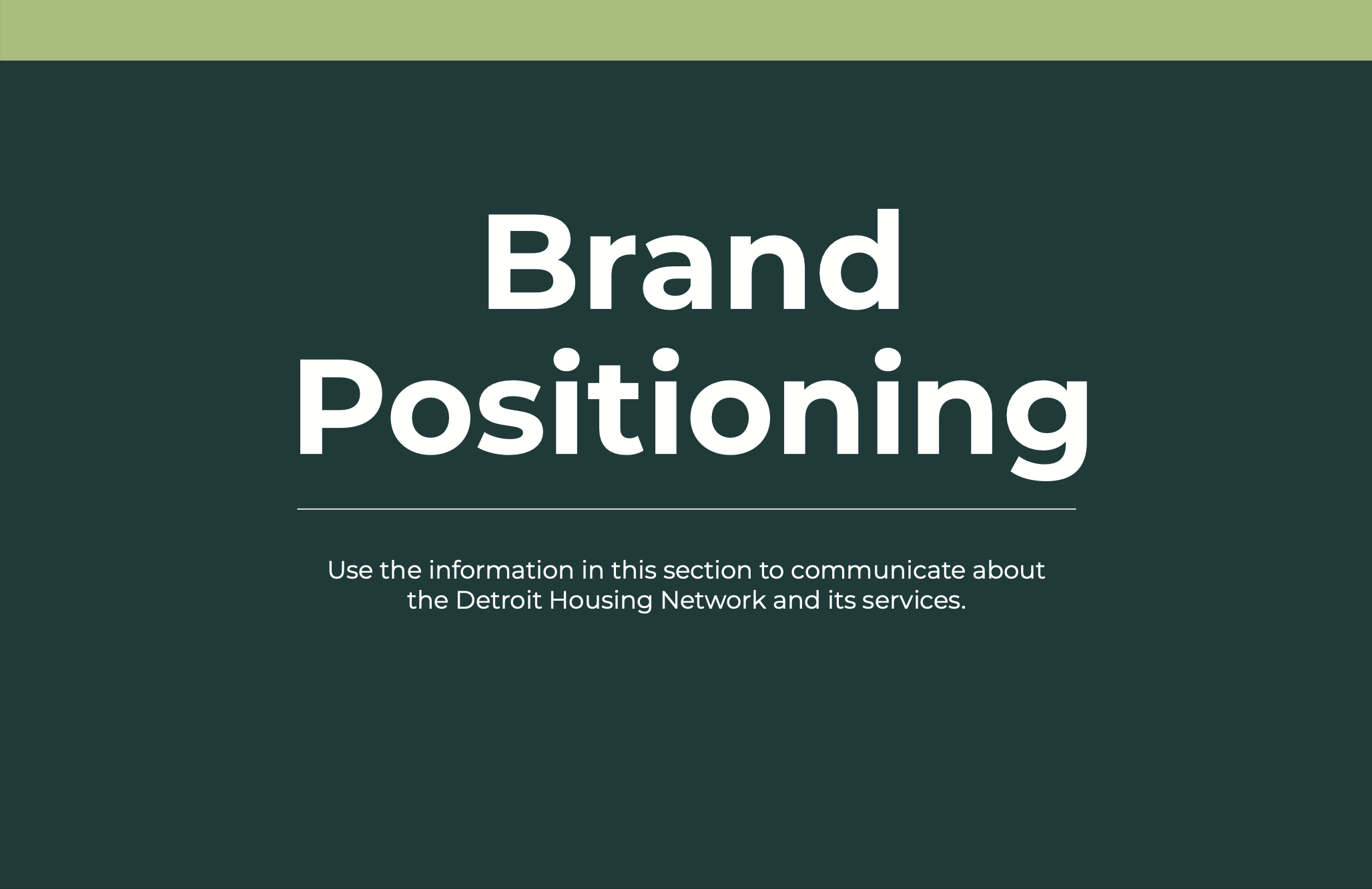 Brand Positioning

Use the information in this section to communicate about the Detroit Housing Network and its services.